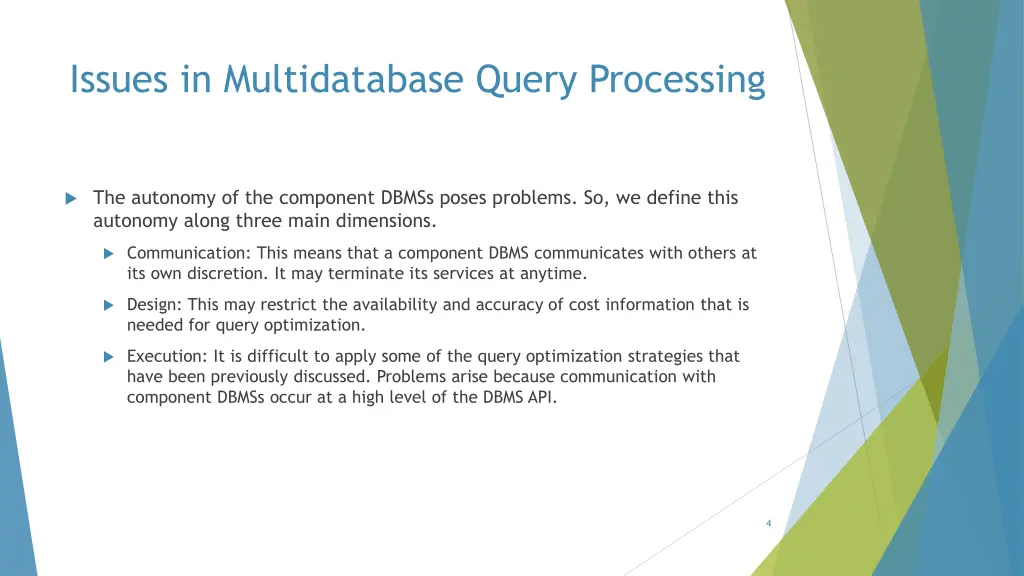 Issues in Multidatabase Query Processing

The autonomy of the component DBMSs poses problems. So, we define this autonomy along three main dimensions.

Communication: This means that a component DBMS communicates with others at its own discretion. It may terminate its services at anytime.

Design: This may restrict the availability and accuracy of cost information that is needed for query optimization.

Execution: It is difficult to apply some of the query optimization strategies that have been previously discussed. Problems arise because communication with component DBMSs occur at a high level of the DBMS API.

4